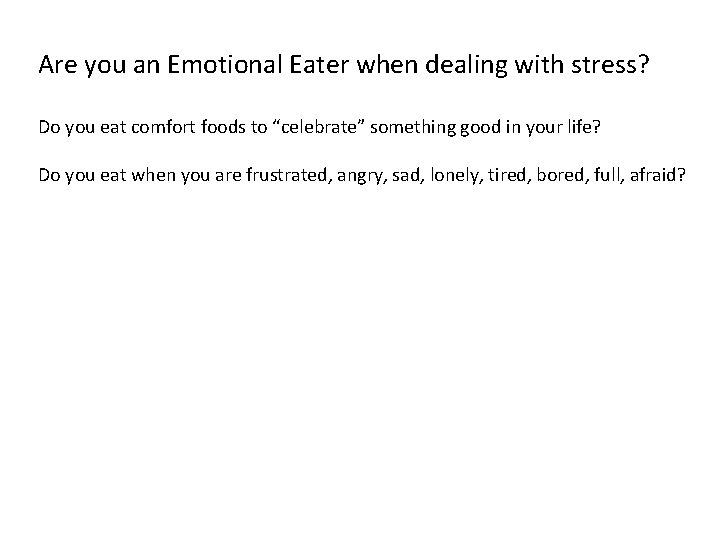 Are you an Emotional Eater when dealing with stress?

Do you eat comfort foods to “celebrate” something good in your life?

Do you eat when you are frustrated, angry, sad, lonely, tired, bored, full, afraid?